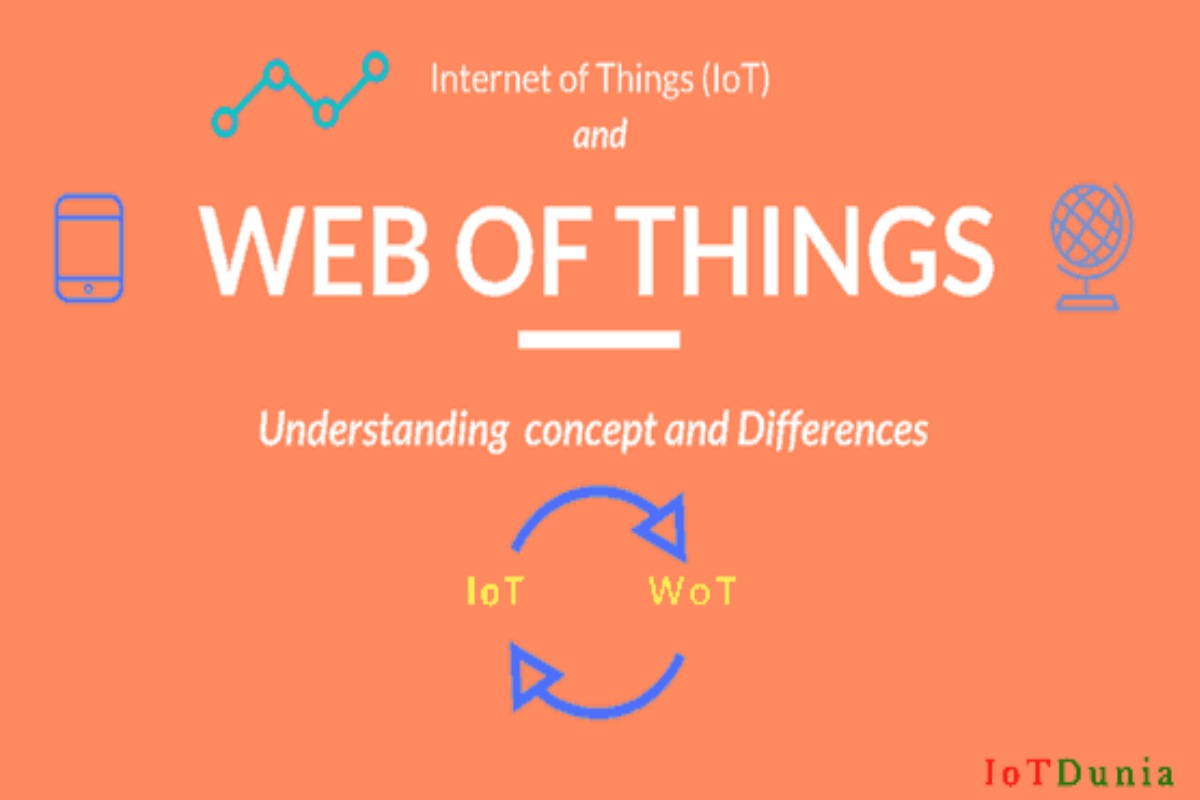 Internet of Things (IoT)
and

WEB OF THINGS

Understanding concept and Differences

IoT WoT

IoTDunia